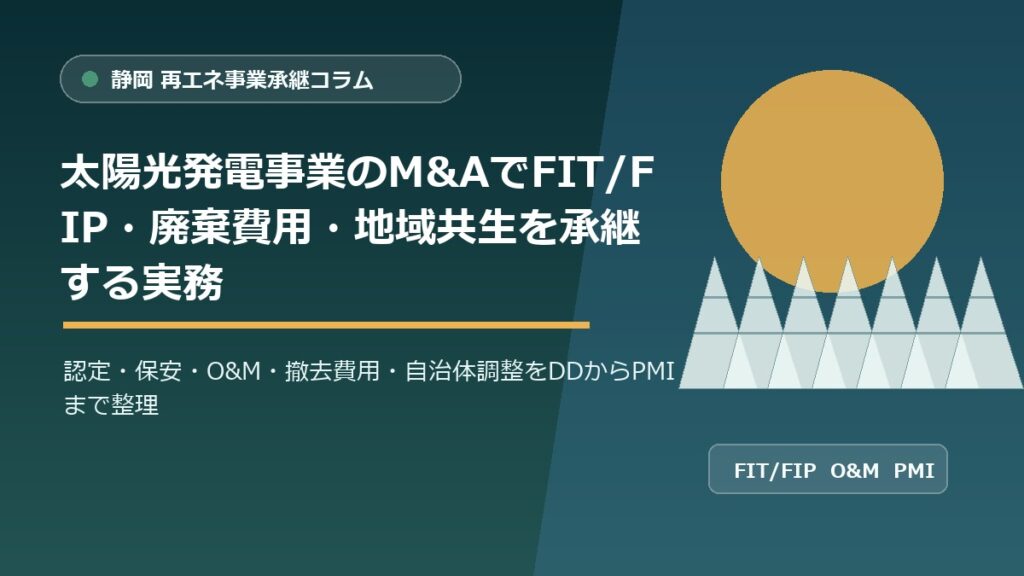 静岡 再エネ事業承継コラム

太陽光発電事業のM&AでFIT/FIP・廃棄費用・地域共生を承継する実務

認定・保安・O&M・撤去費用・自治体調整をDDからPMIまで整理

FIT/FIP O&M PMI